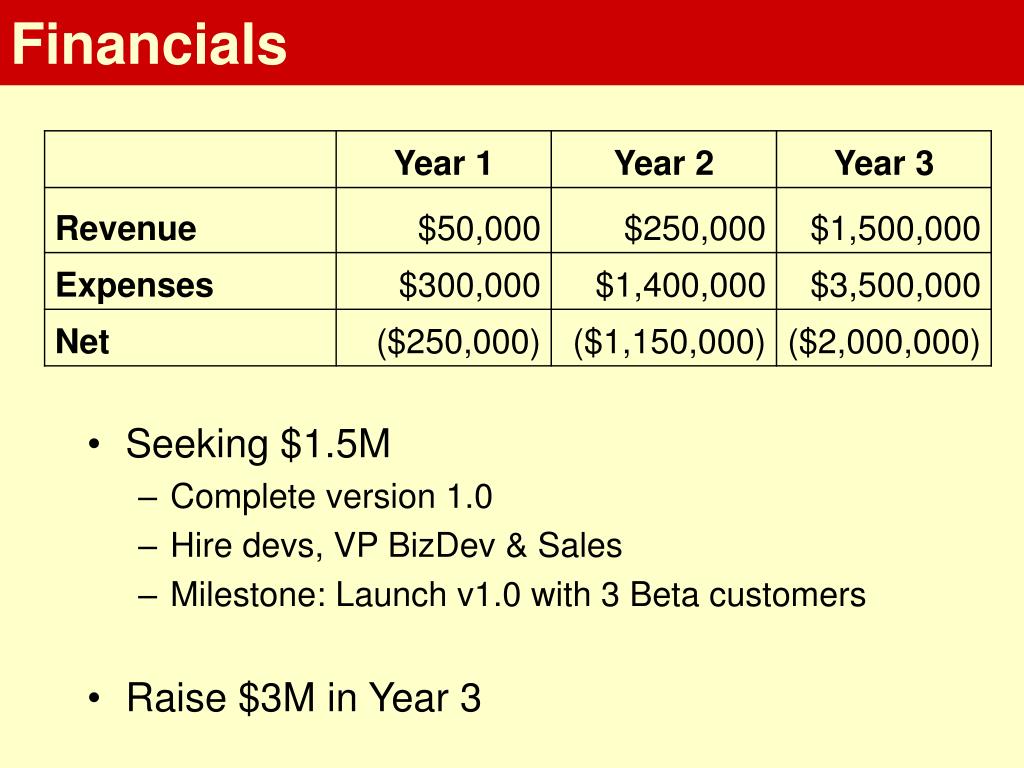 Financials

| | Year 1 | Year 2 | Year 3 |
|---|---|---|---|
| Revenue | \$50,000 | \$250,000 | \$1,500,000 |
| Expenses | \$300,000 | \$1,400,000 | \$3,500,000 |
| Net | (\$250,000) | (\$1,150,000) | (\$2,000,000) |

• Seeking \$1.5M
– Complete version 1.0
– Hire devs, VP BizDev & Sales
– Milestone: Launch v1.0 with 3 Beta customers

• Raise \$3M in Year 3